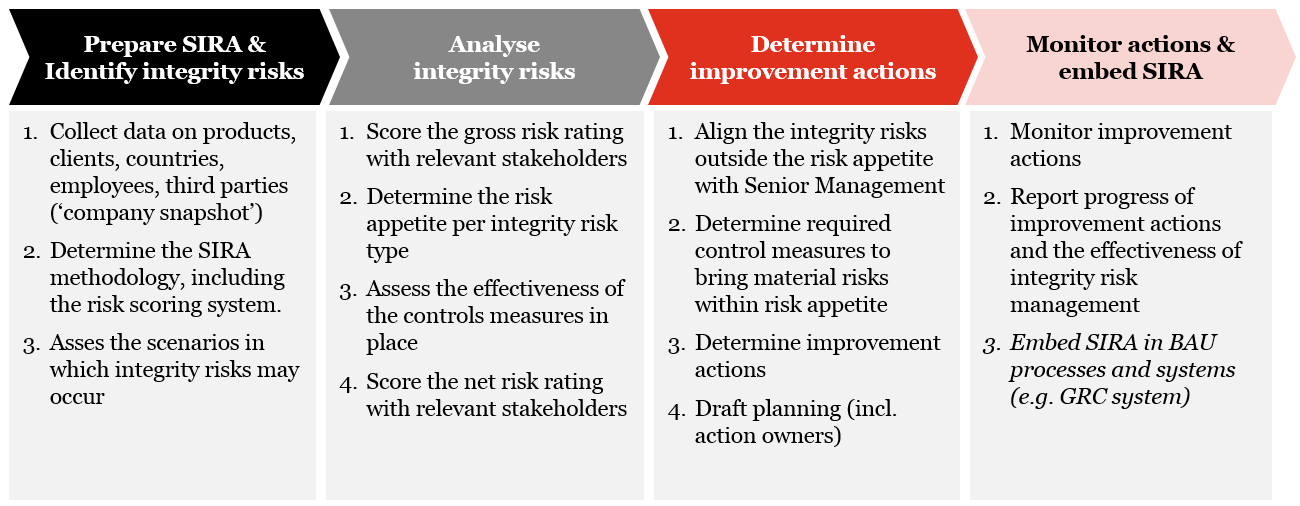 Prepare SIRA & Identify integrity risks

1. Collect data on products, clients, countries, employees, third parties ('company snapshot')
2. Determine the SIRA methodology, including the risk scoring system.
3. Asses the scenarios in which integrity risks may occur

Analyse integrity risks

1. Score the gross risk rating with relevant stakeholders
2. Determine the risk appetite per integrity risk type
3. Assess the effectiveness of the controls measures in place
4. Score the net risk rating with relevant stakeholders

Determine improvement actions

1. Align the integrity risks outside the risk appetite with Senior Management
2. Determine required control measures to bring material risks within risk appetite
3. Determine improvement actions
4. Draft planning (incl. action owners)

Monitor actions & embed SIRA

1. Monitor improvement actions
2. Report progress of improvement actions and the effectiveness of integrity risk management
3. Embed SIRA in BAU processes and systems (e.g. GRC system)